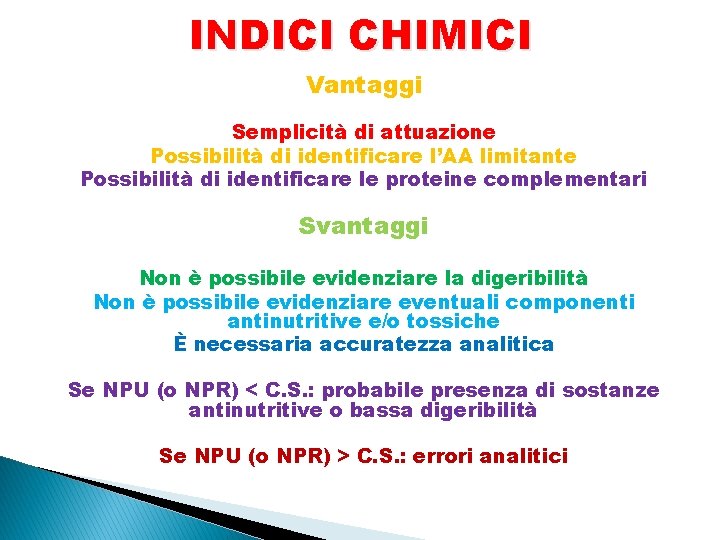 INDICI CHIMICI

Vantaggi

Semplicità di attuazione
Possibilità di identificare l'AA limitante
Possibilità di identificare le proteine complementari

Svantaggi

Non è possibile evidenziare la digeribilità
Non è possibile evidenziare eventuali componenti antinutritive e/o tossiche
È necessaria accuratezza analitica

Se NPU (o NPR) < C.S.: probabile presenza di sostanze antinutritive o bassa digeribilità

Se NPU (o NPR) > C.S.: errori analitici